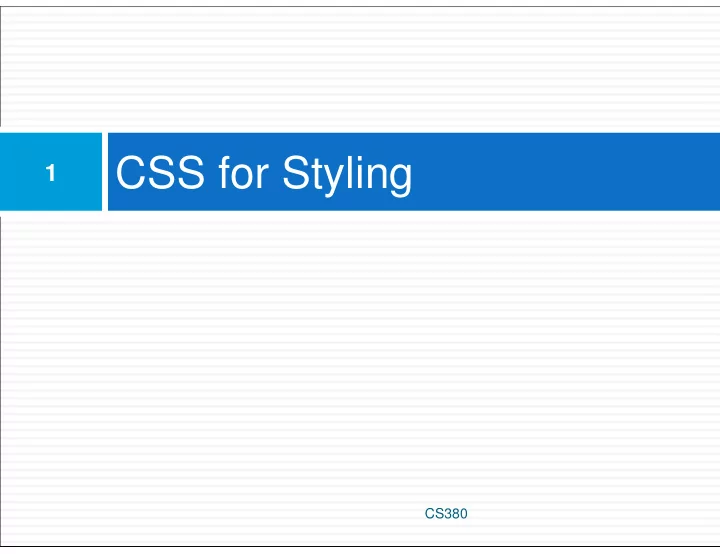 1

CSS for Styling

CS380